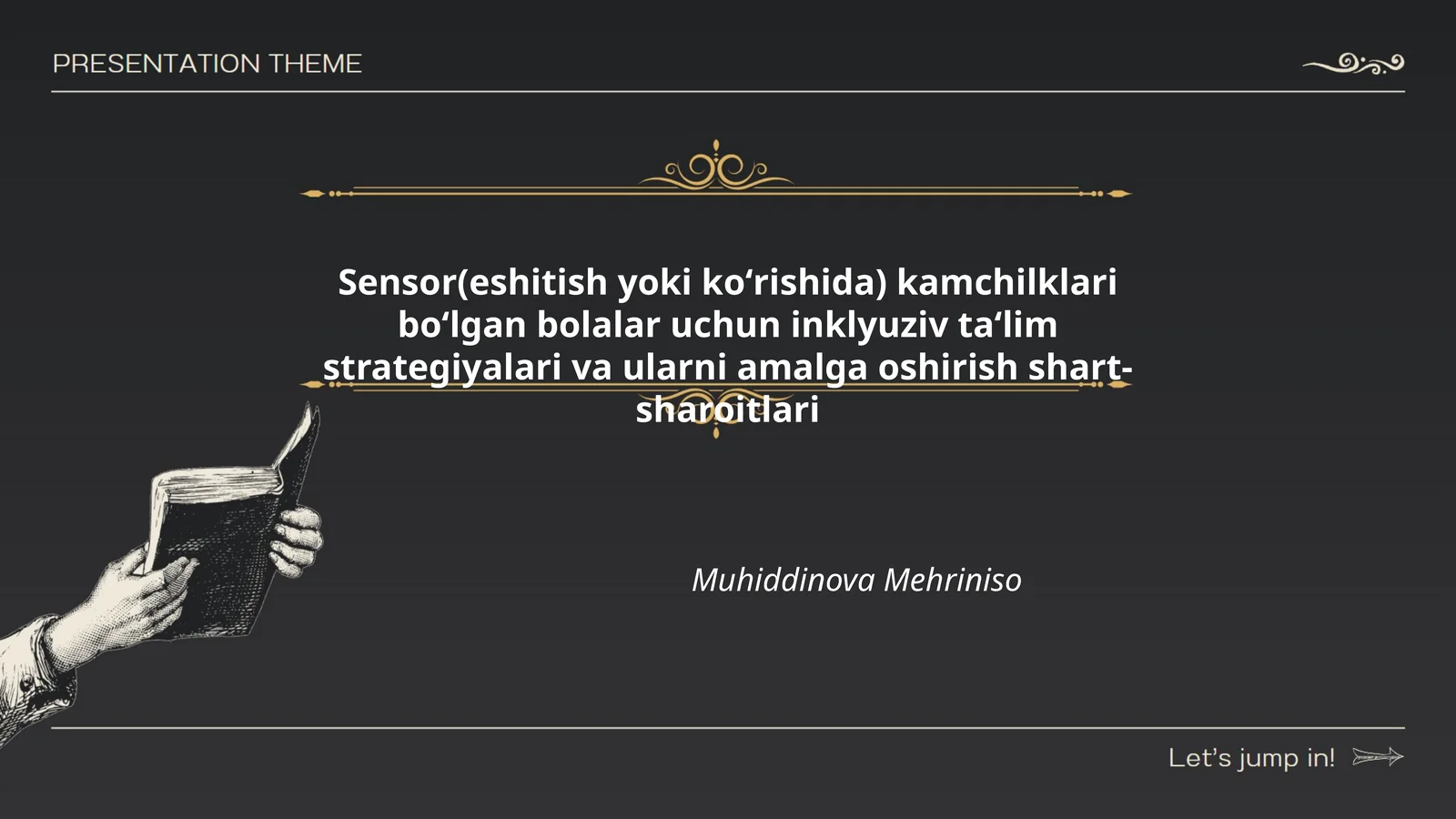 PRESENTATION THEME

Sensor(eshitish yoki ko‘rishida) kamchilklari bo‘lgan bolalar uchun inklyuziv ta‘lim strategiyalari va ularni amalga oshirish shart-sharoitlari

Muhiddinova Mehriniso

Let’s jump in!